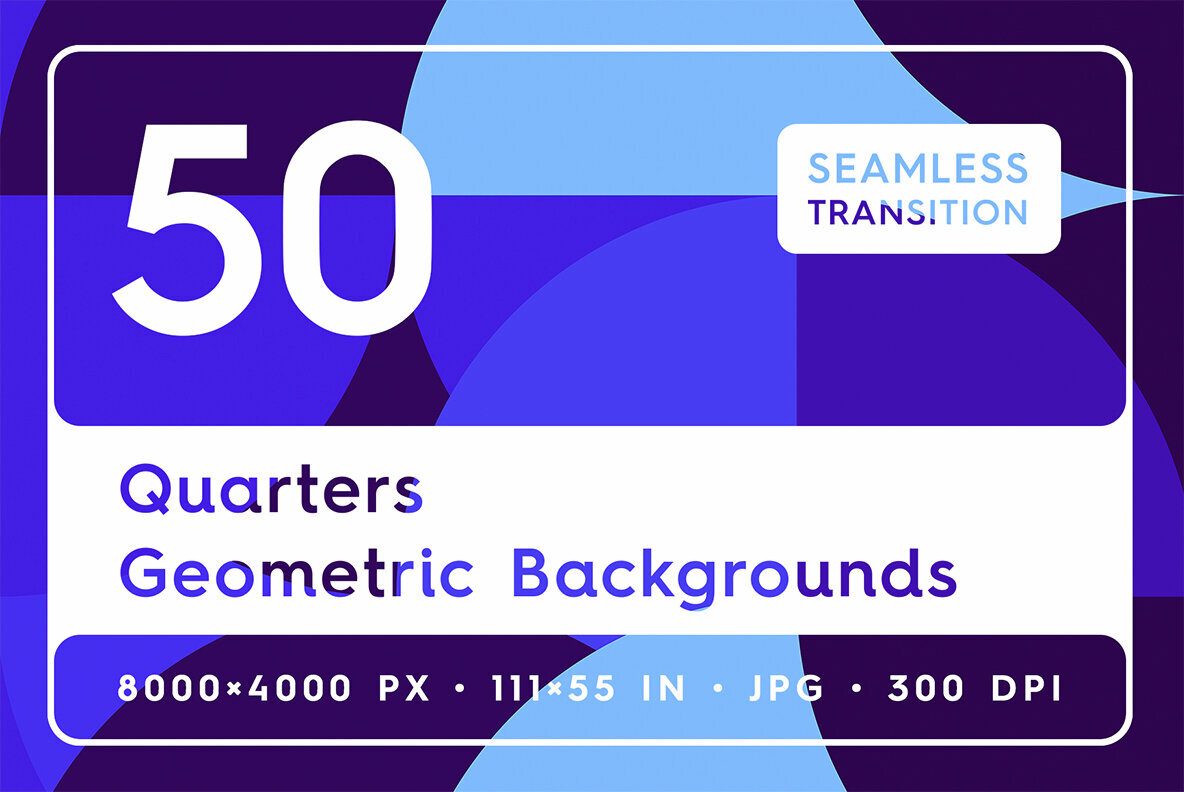 50

SEAMLESS TRANSITION

Quarters
Geometric Backgrounds

8000×4000 PX • 111×55 IN • JPG • 300 DPI